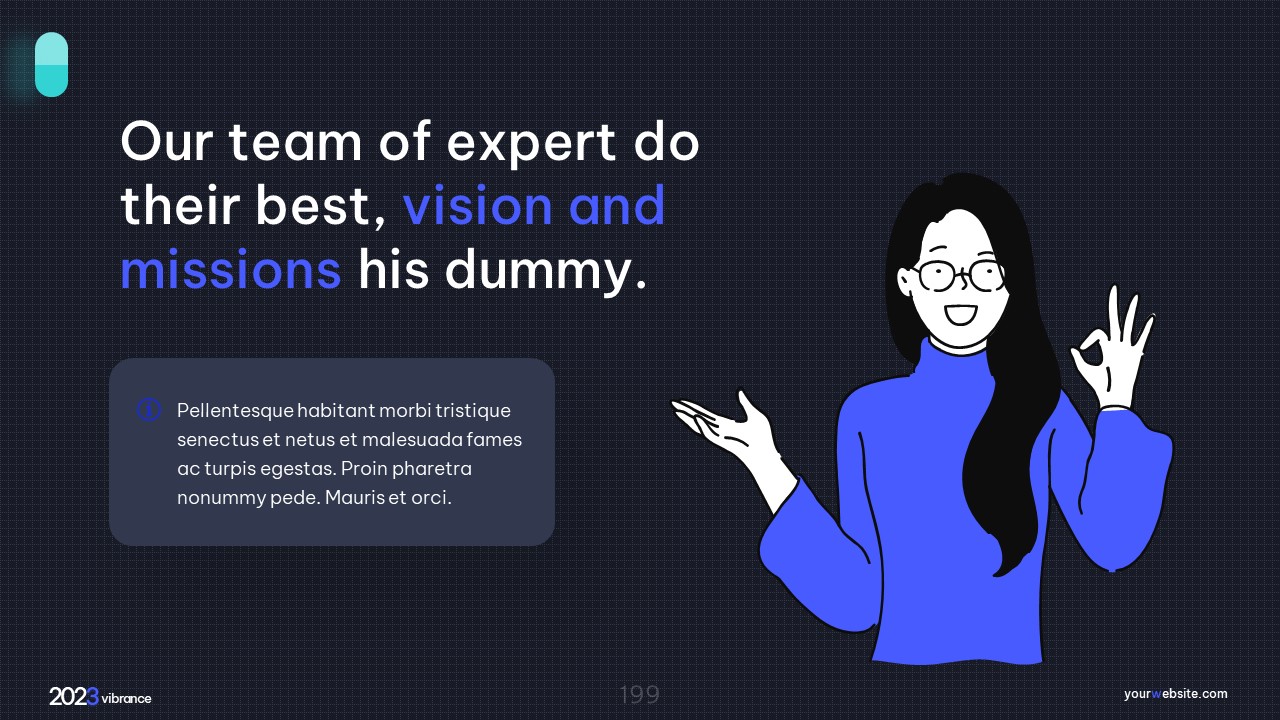 Our team of expert do their best, vision and missions his dummy.

Pellentesque habitant morbi tristique senectus et netus et malesuada fames ac turpis egestas. Proin pharetra nonummy pede. Mauris et orci.

2023 vibrance

199

yourwebsite.com